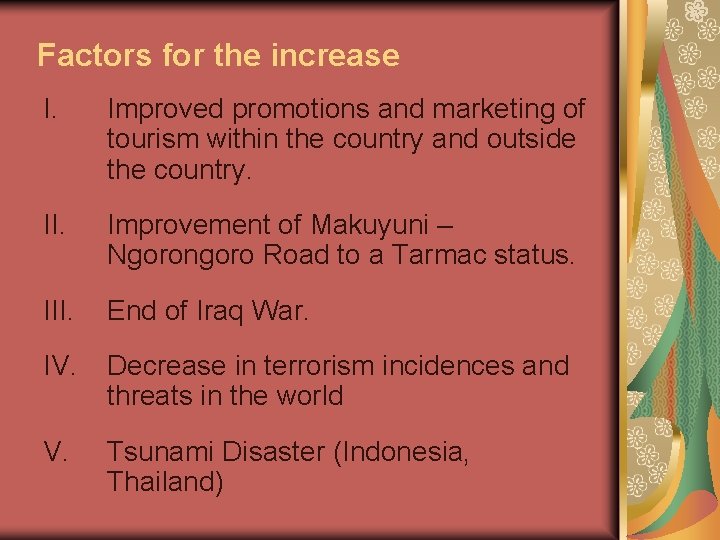 Factors for the increase

I. Improved promotions and marketing of tourism within the country and outside the country.

II. Improvement of Makuyuni – Ngorongoro Road to a Tarmac status.

III. End of Iraq War.

IV. Decrease in terrorism incidences and threats in the world

V. Tsunami Disaster (Indonesia, Thailand)